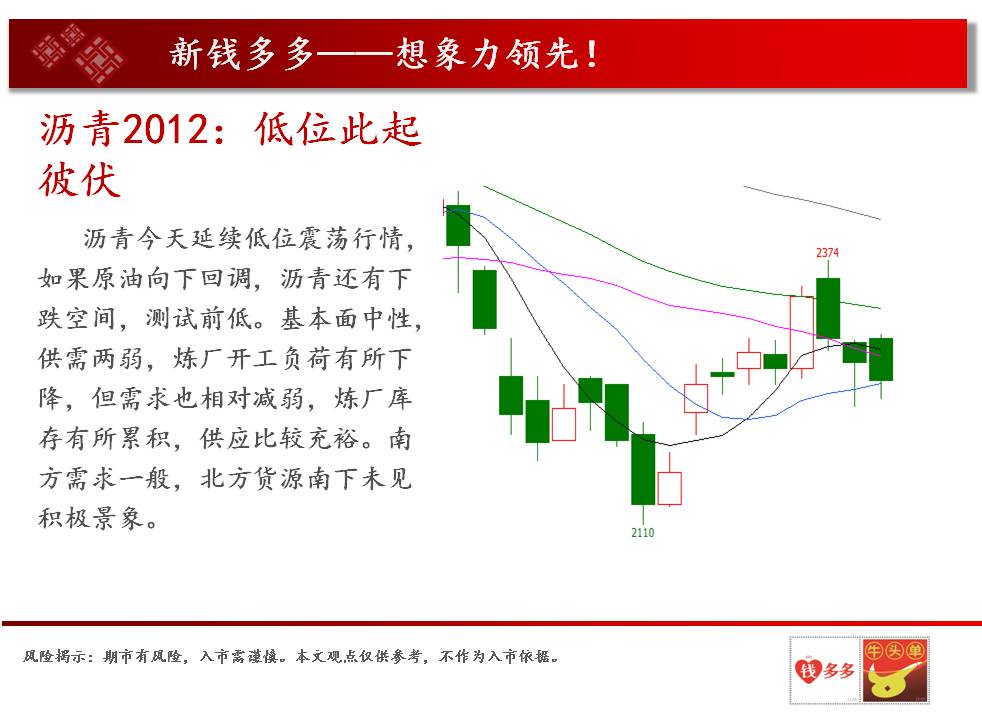 新钱多多——想象力领先！

沥青2012：低位此起彼伏

沥青今天延续低位震荡行情，如果原油向下回调，沥青还有下跌空间，测试前低。基本面中性，供需两弱，炼厂开工负荷有所下降，但需求也相对减弱，炼厂库存有所累积，供应比较充裕。南方需求一般，北方货源南下未见积极景象。

2374

2110

风险揭示：期市有风险，入市需谨慎。本文观点仅供参考，不作为入市依据。

钱多多

牛头单